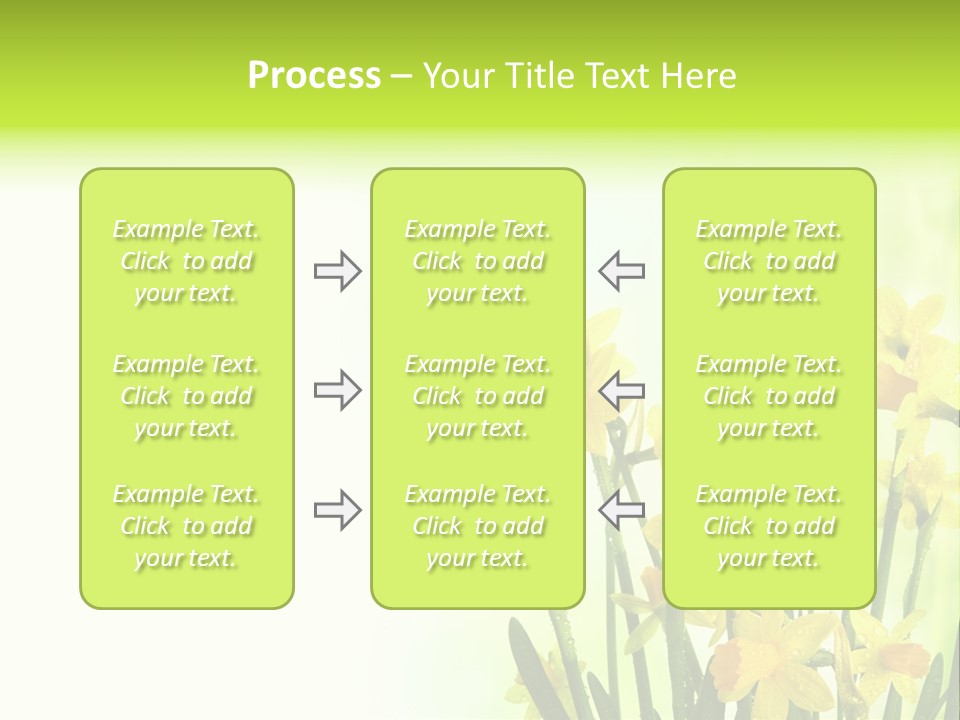 Process – Your Title Text Here

Example Text. Click to add your text.

Example Text. Click to add your text.

Example Text. Click to add your text.

Example Text. Click to add your text.

Example Text. Click to add your text.

Example Text. Click to add your text.

Example Text. Click to add your text.

Example Text. Click to add your text.

Example Text. Click to add your text.